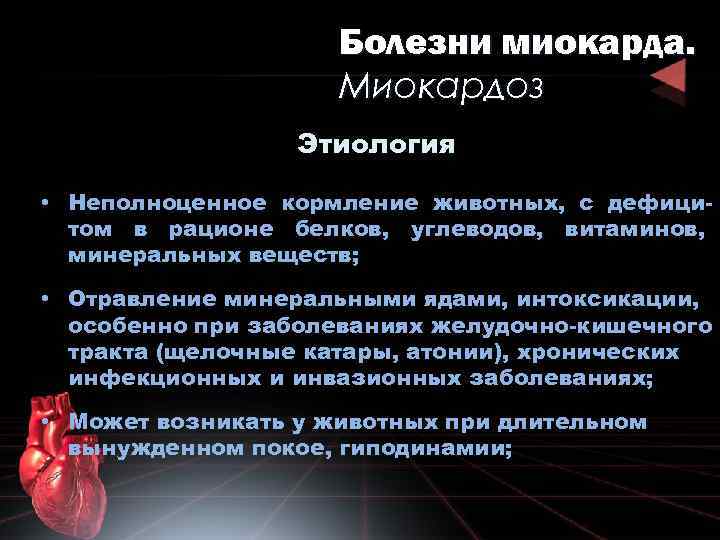 Болезни миокарда. Миокардоз

Этиология

• Неполноценное кормление животных, с дефицитом в рационе белков, углеводов, витаминов, минеральных веществ;

• Отравление минеральными ядами, интоксикации, особенно при заболеваниях желудочно-кишечного тракта (щелочные катары, атонии), хронических инфекционных и инвазионных заболеваниях;

• Может возникать у животных при длительном вынужденном покое, гиподинамии;